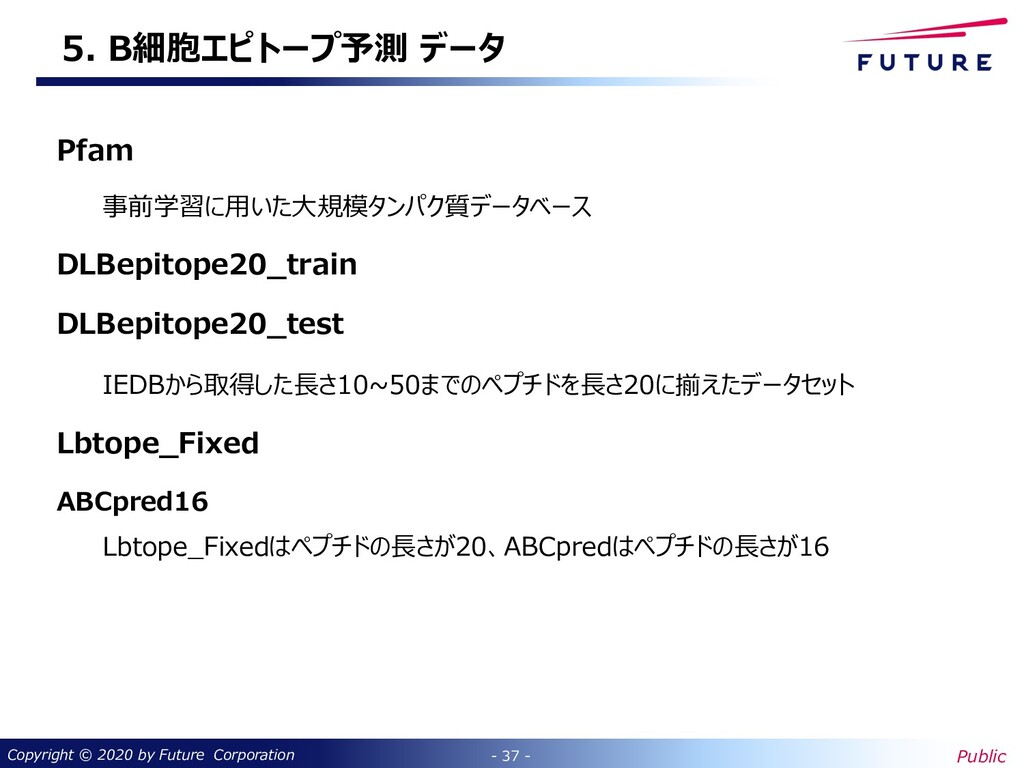 5. B細胞エピトープ予測 データ

FUTURE

Pfam

事前学習に用いた大規模タンパク質データベース

DLBepitope20_train

DLBepitope20_test

IEDBから取得した長さ10~50までのペプチドを長さ20に揃えたデータセット

Lbtope_Fixed

ABCpred16

Lbtope_Fixedはペプチドの長さが20、ABCpredはペプチドの長さが16

Copyright © 2020 by Future Corporation

- 37 -

Public